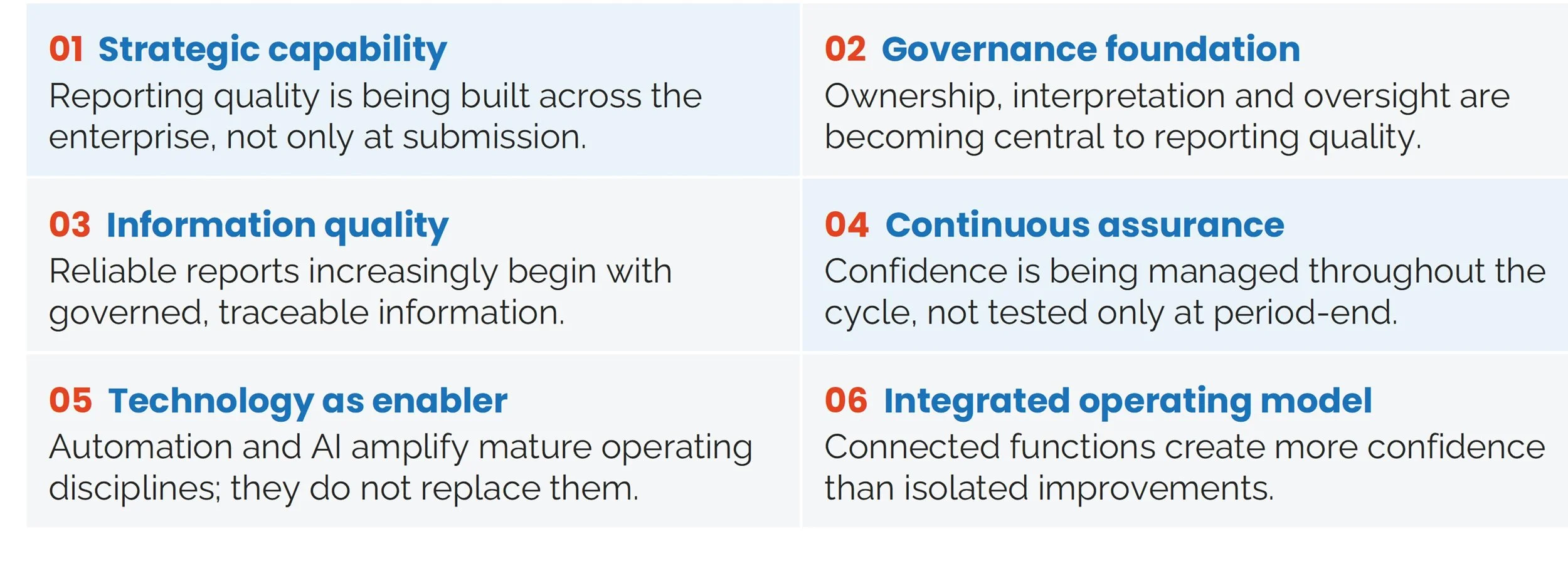 01 Strategic capability
Reporting quality is being built across the enterprise, not only at submission.

02 Governance foundation
Ownership, interpretation and oversight are becoming central to reporting quality.

03 Information quality
Reliable reports increasingly begin with governed, traceable information.

04 Continuous assurance
Confidence is being managed throughout the cycle, not tested only at period-end.

05 Technology as enabler
Automation and AI amplify mature operating disciplines; they do not replace them.

06 Integrated operating model
Connected functions create more confidence than isolated improvements.